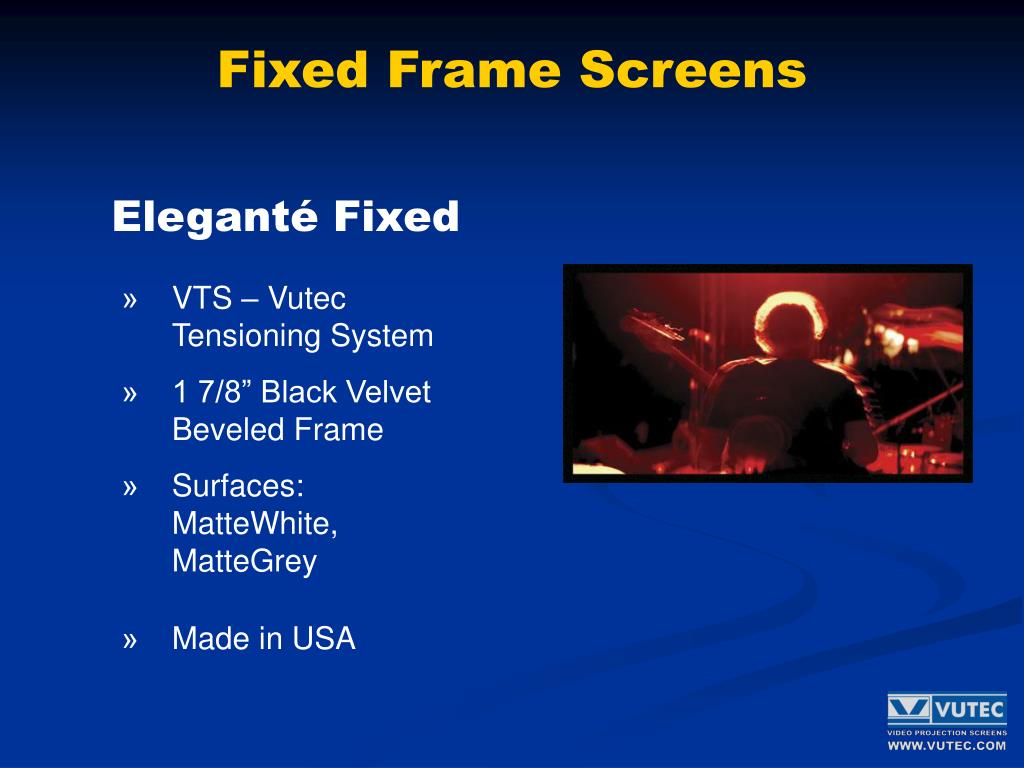 Fixed Frame Screens

Eleganté Fixed

» VTS – Vutec Tensioning System

» 1 7/8” Black Velvet Beveled Frame

» Surfaces: MatteWhite, MatteGrey

» Made in USA

VUTEC
VIDEO PROJECTION SCREENS
WWW.VUTEC.COM